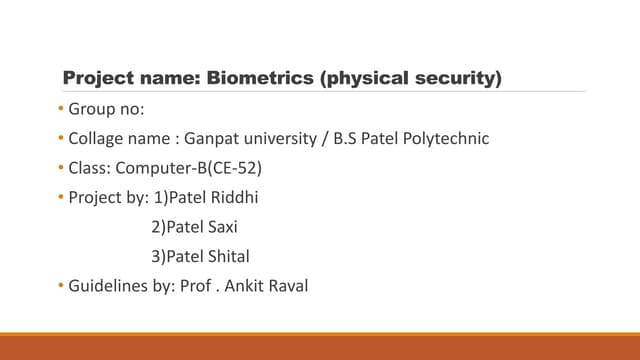 Project name: Biometrics (physical security)

• Group no:
• Collage name : Ganpat university / B.S Patel Polytechnic
• Class: Computer-B(CE-52)
• Project by: 1)Patel Riddhi
2)Patel Saxi
3)Patel Shital
• Guidelines by: Prof . Ankit Raval